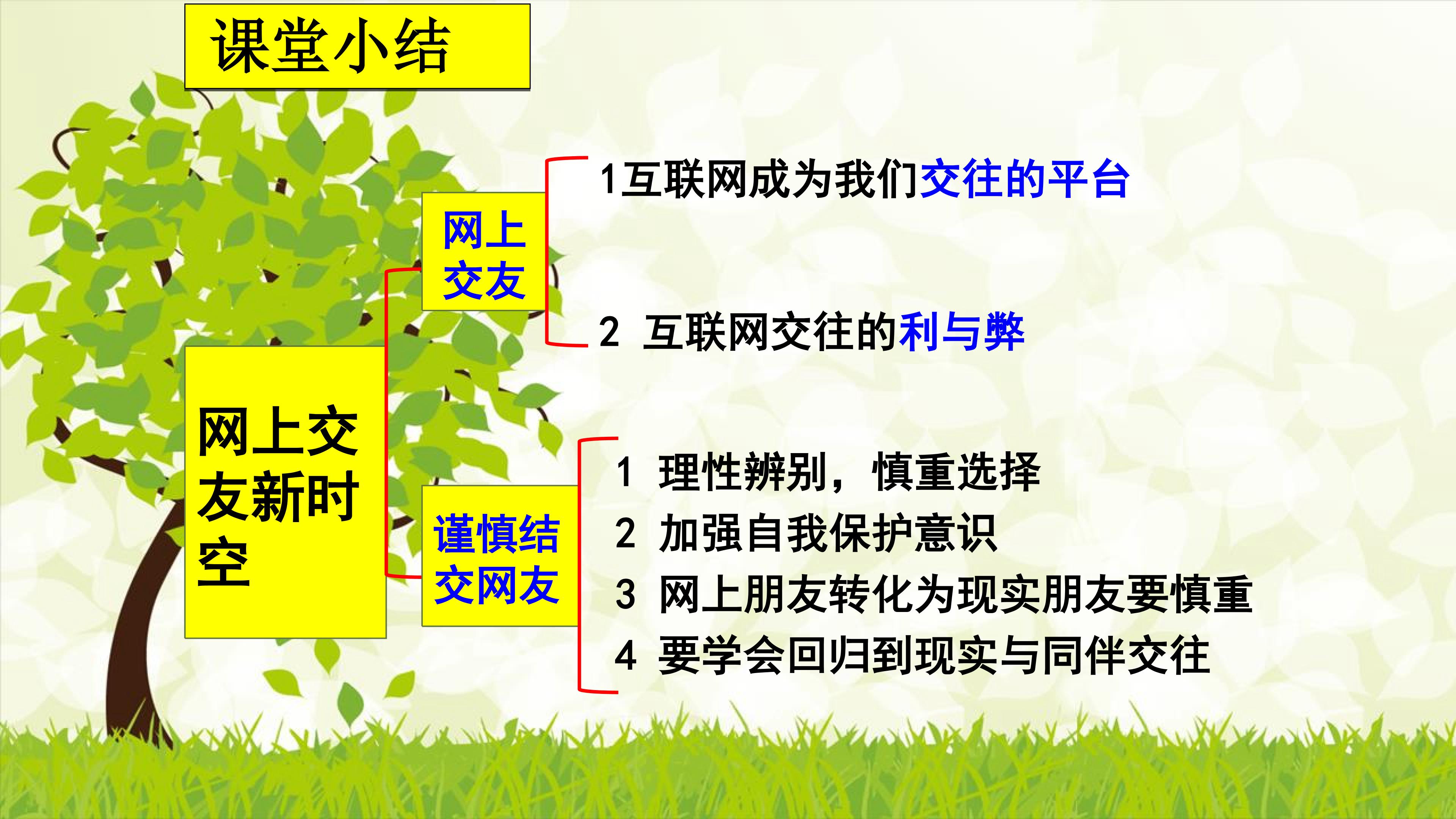 课堂小结

网上交友新时空

网上交友

1互联网成为我们交往的平台

2 互联网交往的利与弊

谨慎结交网友

1 理性辨别，慎重选择
2 加强自我保护意识
3 网上朋友转化为现实朋友要慎重
4 要学会回归到现实与同伴交往